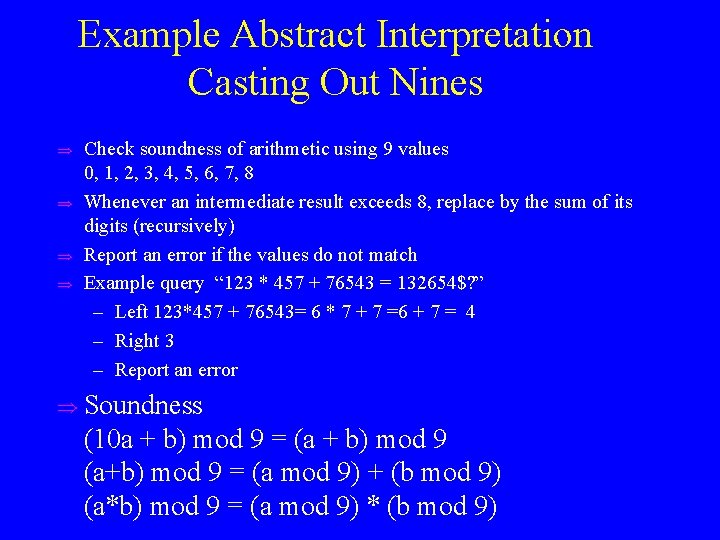 Example Abstract Interpretation
Casting Out Nines

⇒ Check soundness of arithmetic using 9 values
0, 1, 2, 3, 4, 5, 6, 7, 8

⇒ Whenever an intermediate result exceeds 8, replace by the sum of its digits (recursively)

⇒ Report an error if the values do not match

⇒ Example query "123 * 457 + 76543 = 132654$?"
– Left 123*457 + 76543= 6 * 7 + 7 =6 + 7 = 4
– Right 3
– Report an error

⇒ Soundness
(10a + b) mod 9 = (a + b) mod 9
(a+b) mod 9 = (a mod 9) + (b mod 9)
(a*b) mod 9 = (a mod 9) * (b mod 9)